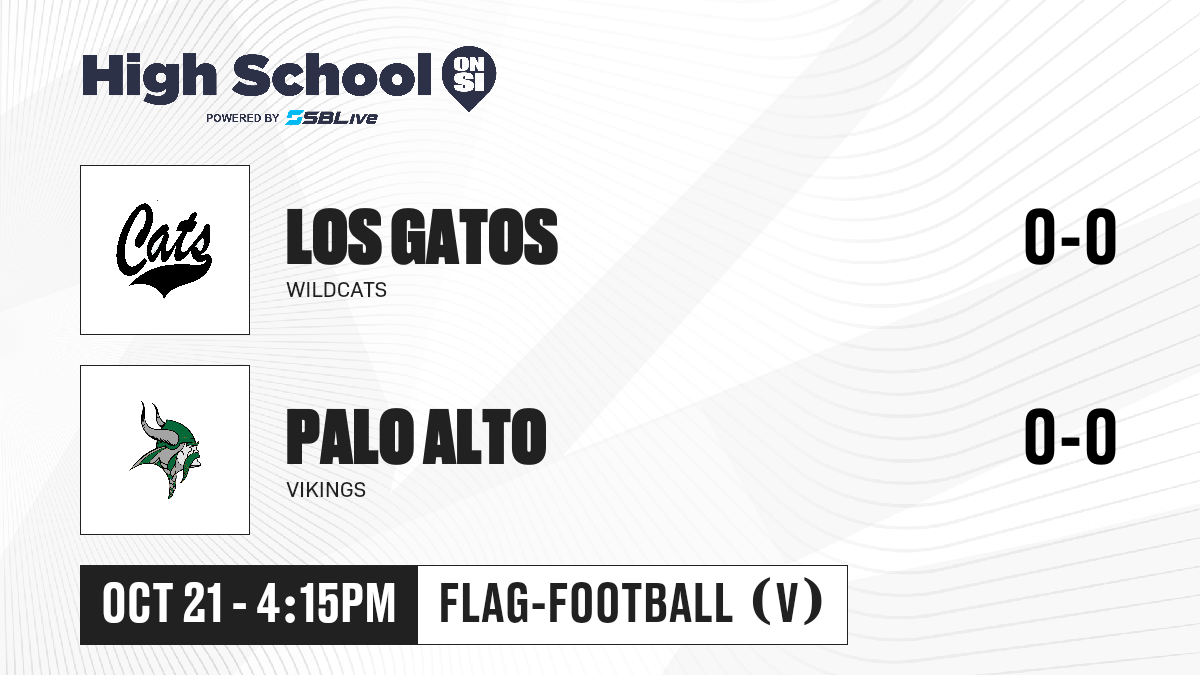 High School ON SI
POWERED BY SBLive

Cats

LOS GATOS
WILDCATS
0-0

PALO ALTO
VIKINGS
0-0

OCT 21 - 4:15PM
FLAG-FOOTBALL (V)